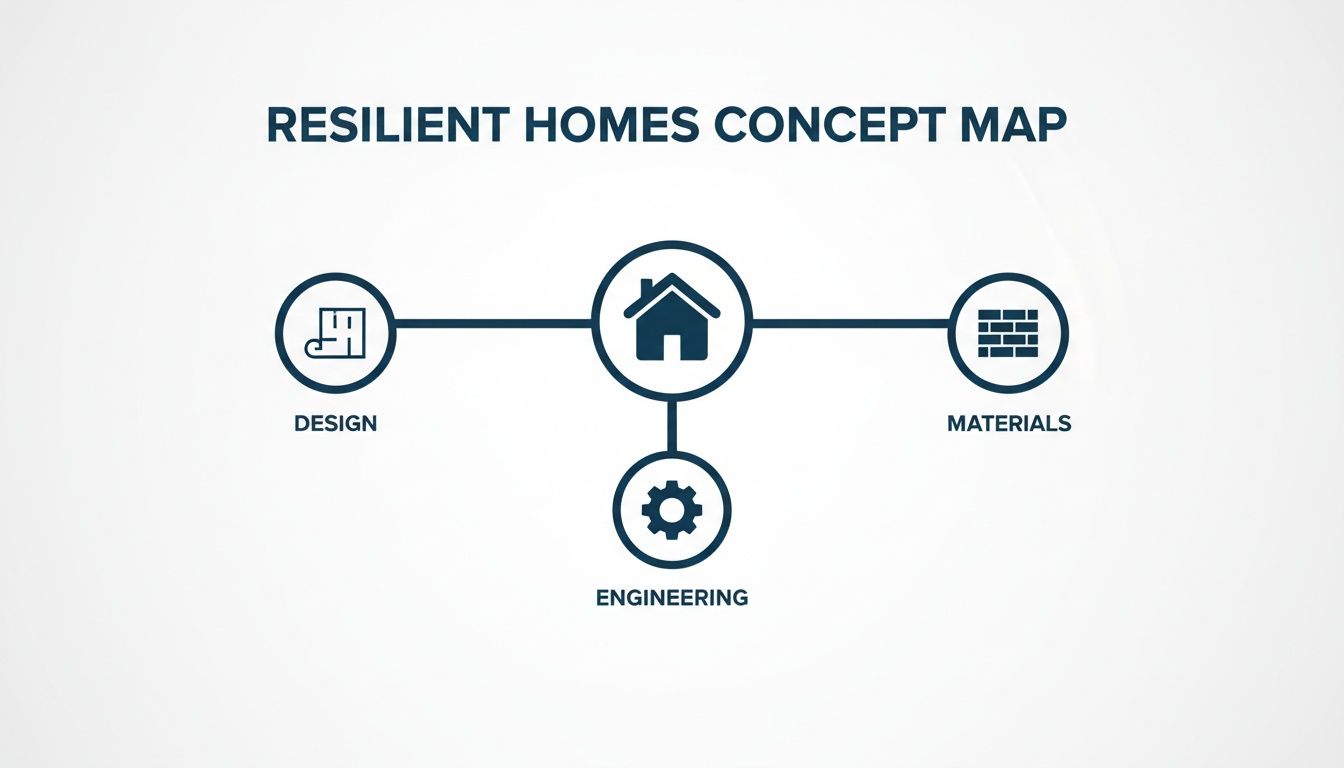 RESILIENT HOMES CONCEPT MAP

DESIGN

MATERIALS

ENGINEERING